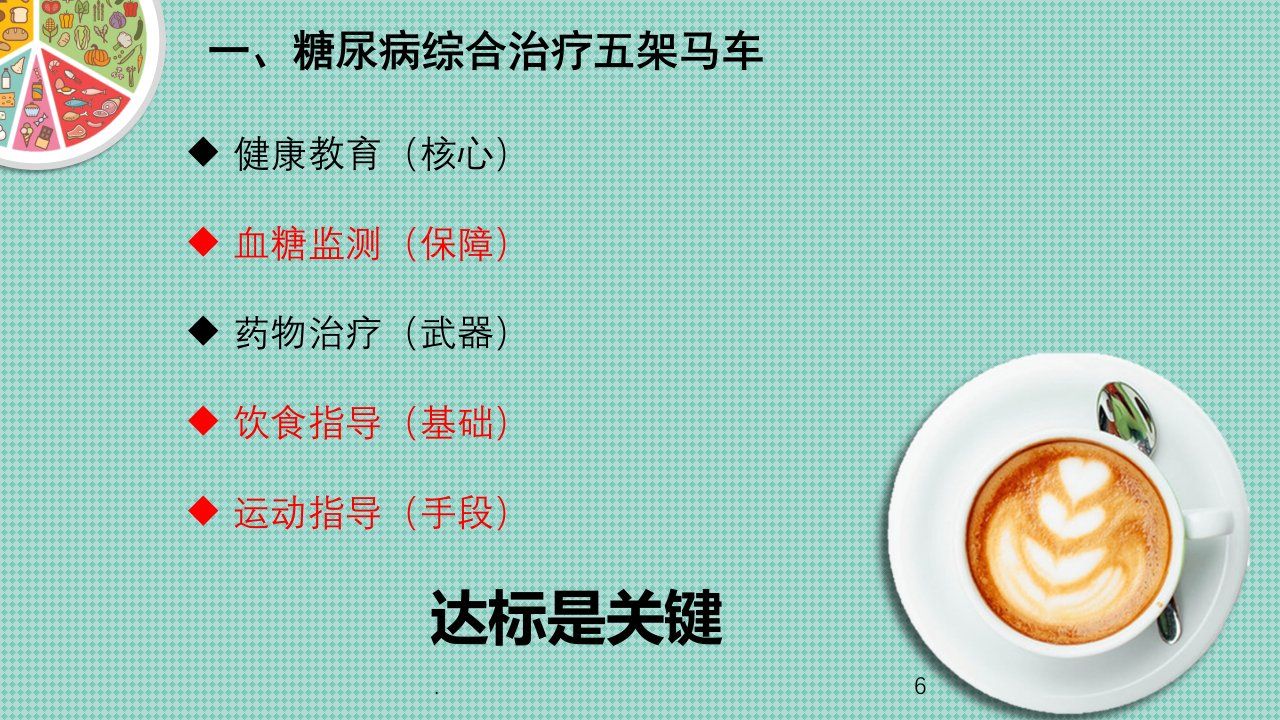 一、糖尿病综合治疗五架马车

◆ 健康教育（核心）

◆ 血糖监测（保障）

◆ 药物治疗（武器）

◆ 饮食指导（基础）

◆ 运动指导（手段）

达标是关键

.

6